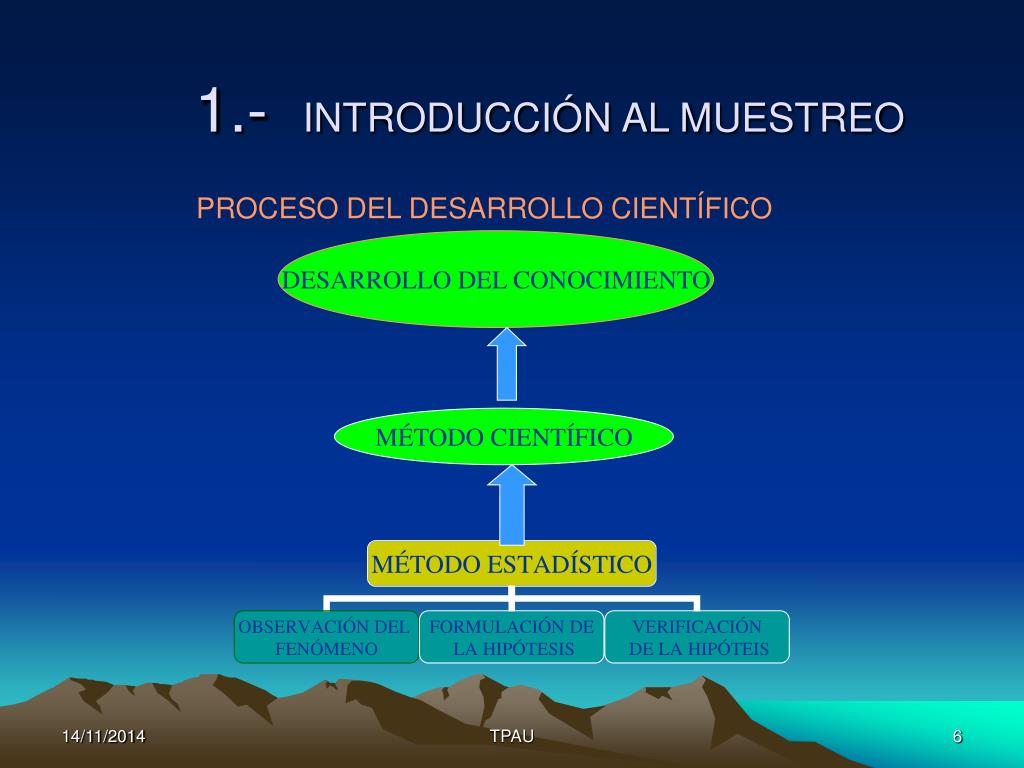 1.- INTRODUCCIÓN AL MUESTREO

PROCESO DEL DESARROLLO CIENTÍFICO

DESARROLLO DEL CONOCIMIENTO

MÉTODO CIENTÍFICO

MÉTODO ESTADÍSTICO

OBSERVACIÓN DEL FENÓMENO

FORMULACIÓN DE LA HIPÓTESIS

VERIFICACIÓN DE LA HIPÓTEIS

14/11/2014

TPAU

6